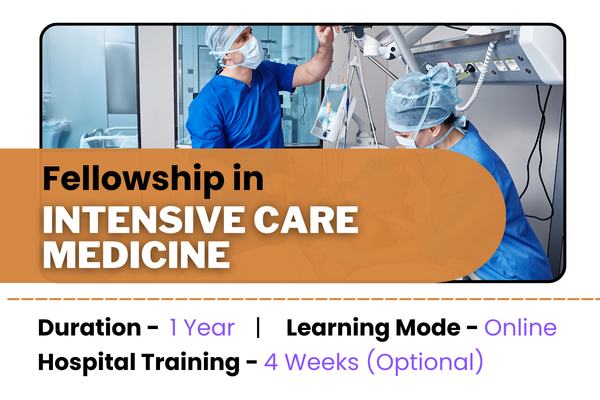 Fellowship in
INTENSIVE CARE MEDICINE

Duration - 1 Year | Learning Mode - Online
Hospital Training - 4 Weeks (Optional)